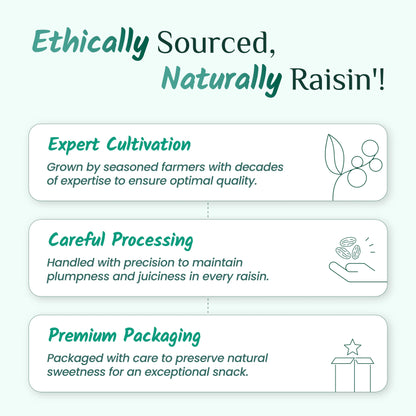 Ethically Sourced, Naturally Raisin'!

Expert Cultivation

Grown by seasoned farmers with decades of expertise to ensure optimal quality.

Careful Processing

Handled with precision to maintain plumpness and juiciness in every raisin.

Premium Packaging

Packaged with care to preserve natural sweetness for an exceptional snack.